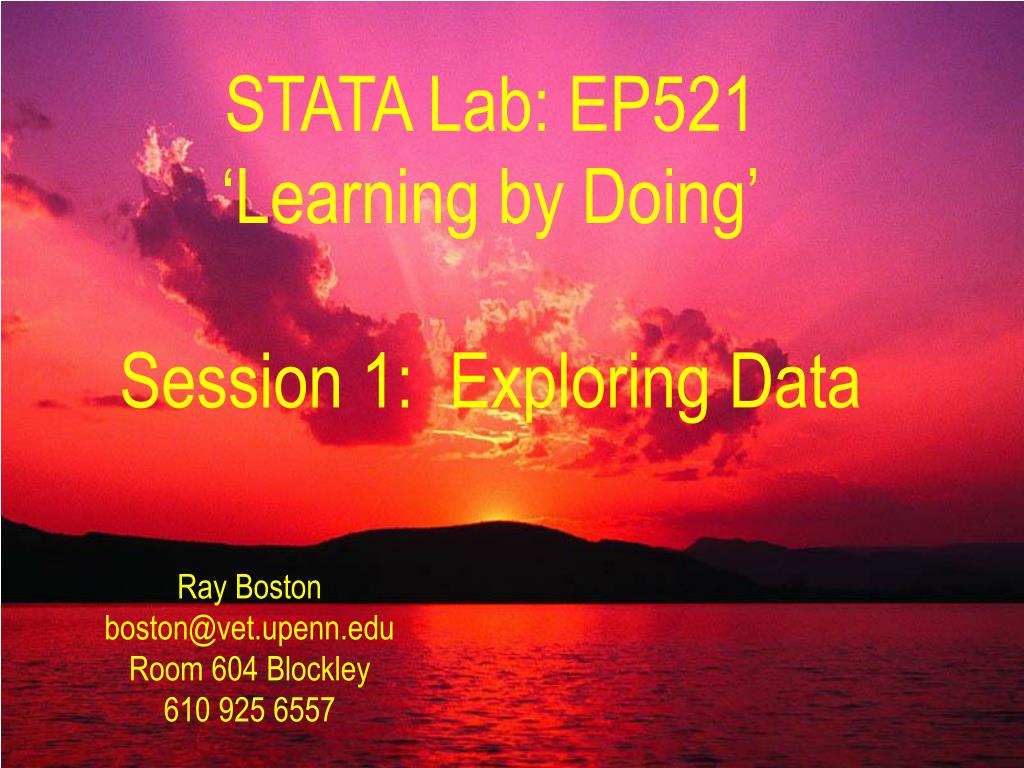 STATA Lab: EP521
‘Learning by Doing’

Session 1: Exploring Data

Ray Boston
boston@vet.upenn.edu
Room 604 Blockley
610 925 6557